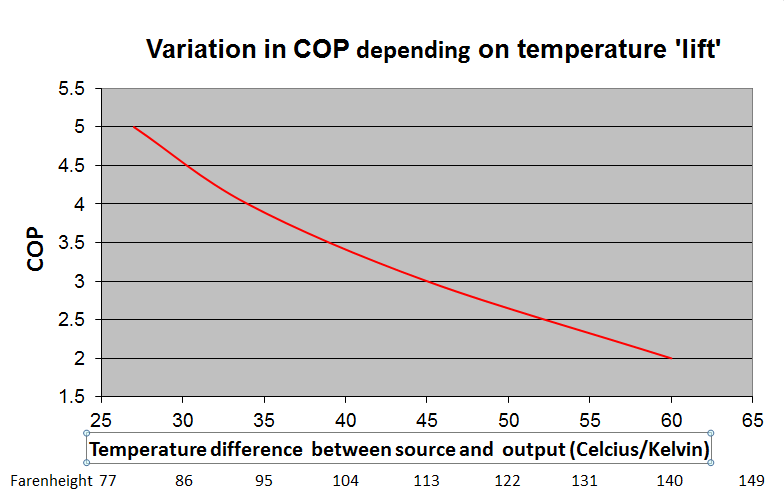 Variation in COP depending on temperature 'lift'

COP

5.5
5
4.5
4
3.5
3
2.5
2
1.5

25 30 35 40 45 50 55 60 65

Temperature difference between source and output (Celcius/Kelvin)

Farenheight 77 86 95 104 113 122 131 140 149